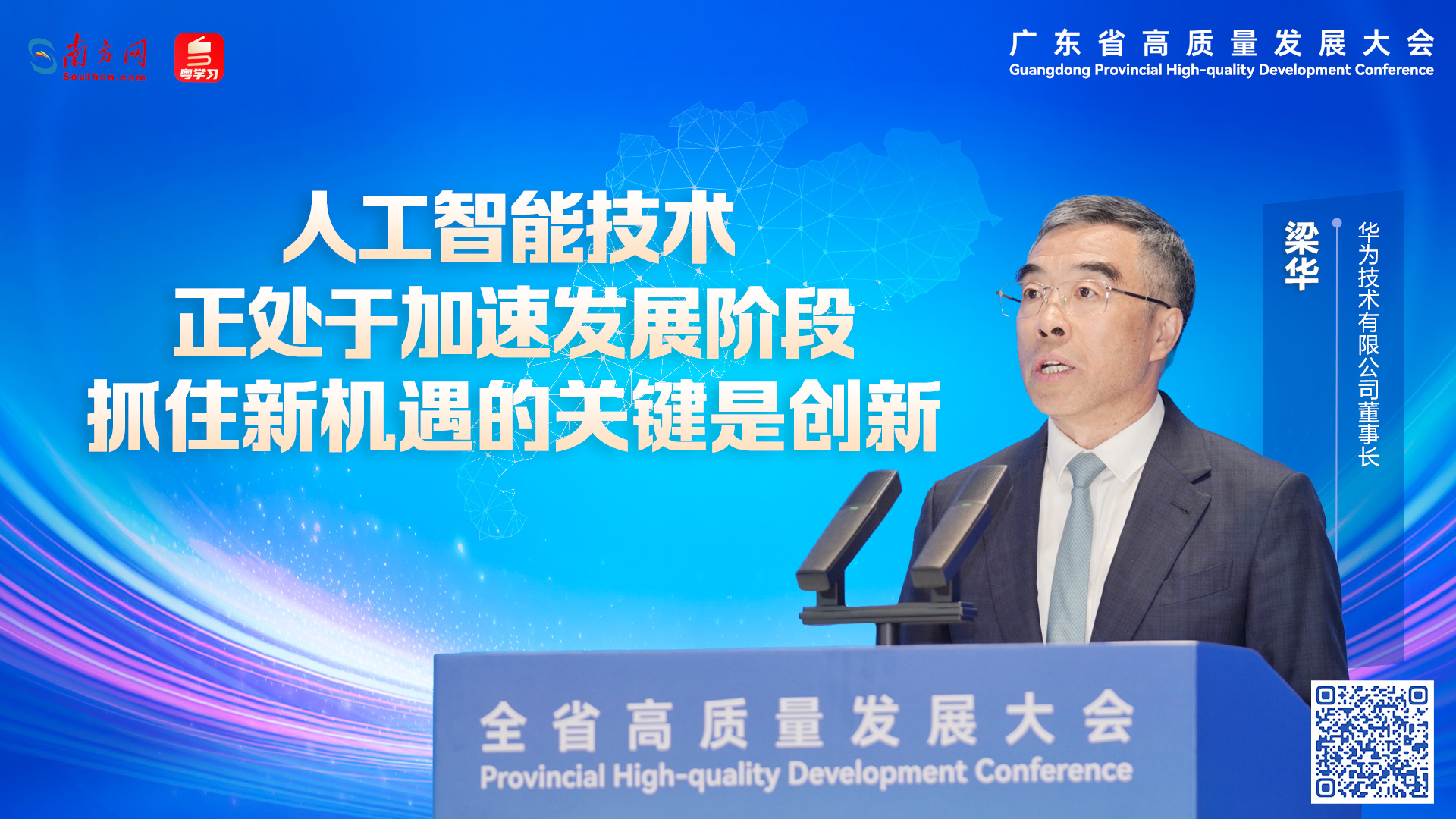 南方网
Southcn.com
粤学习

广东省高质量发展大会
Guangdong Provincial High-quality Development Conference

人工智能技术
正处于加速发展阶段
抓住新机遇的关键是创新

梁华
华为技术有限公司董事长

全省高质量发展大会
Provincial High-quality Development Conference